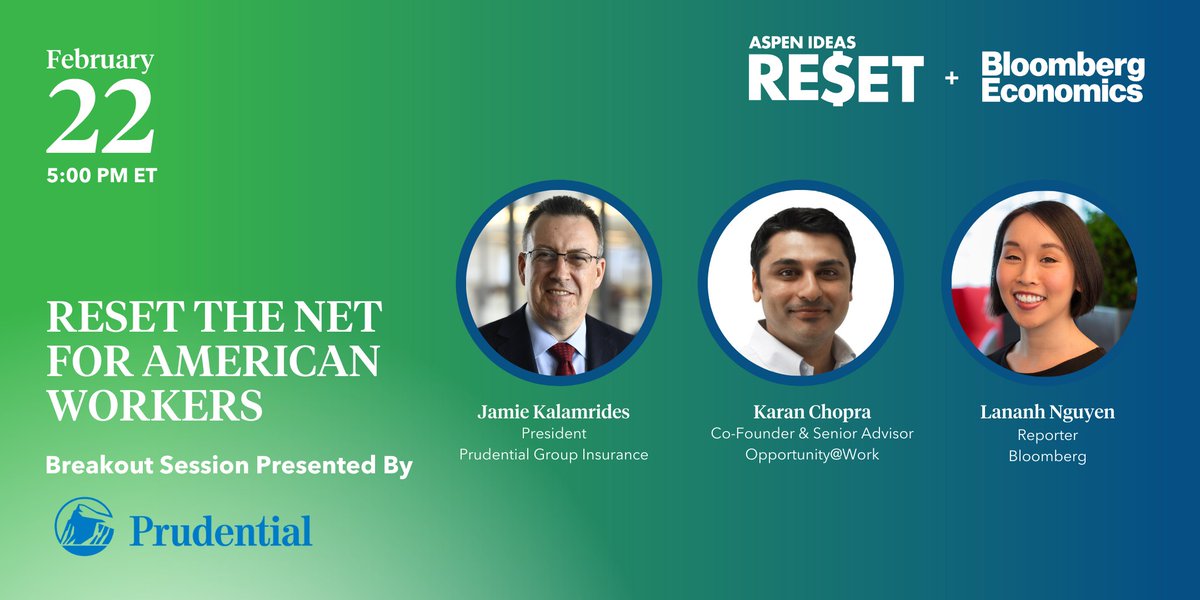 February
22
5:00 PM ET

ASPEN IDEAS
RE$ET
+
Bloomberg
Economics

RESET THE NET FOR AMERICAN WORKERS

Breakout Session Presented By

Prudential

Jamie Kalamrides
President
Prudential Group Insurance

Karan Chopra
Co-Founder & Senior Advisor
Opportunity@Work

Lananh Nguyen
Reporter
Bloomberg